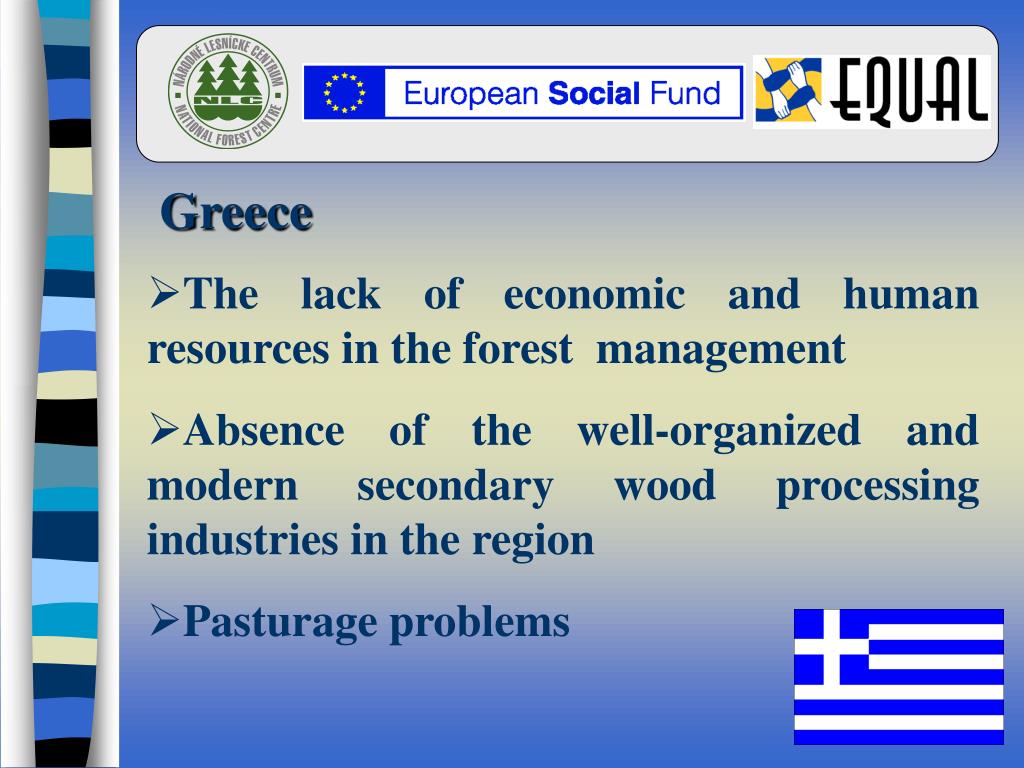 NÁRODNÉ LESNÍCKE CENTRUM
NLC
NATIONAL FOREST CENTRE

European Social Fund

EQUAL

Greece

➢The lack of economic and human resources in the forest management

➢Absence of the well-organized and modern secondary wood processing industries in the region

➢Pasturage problems